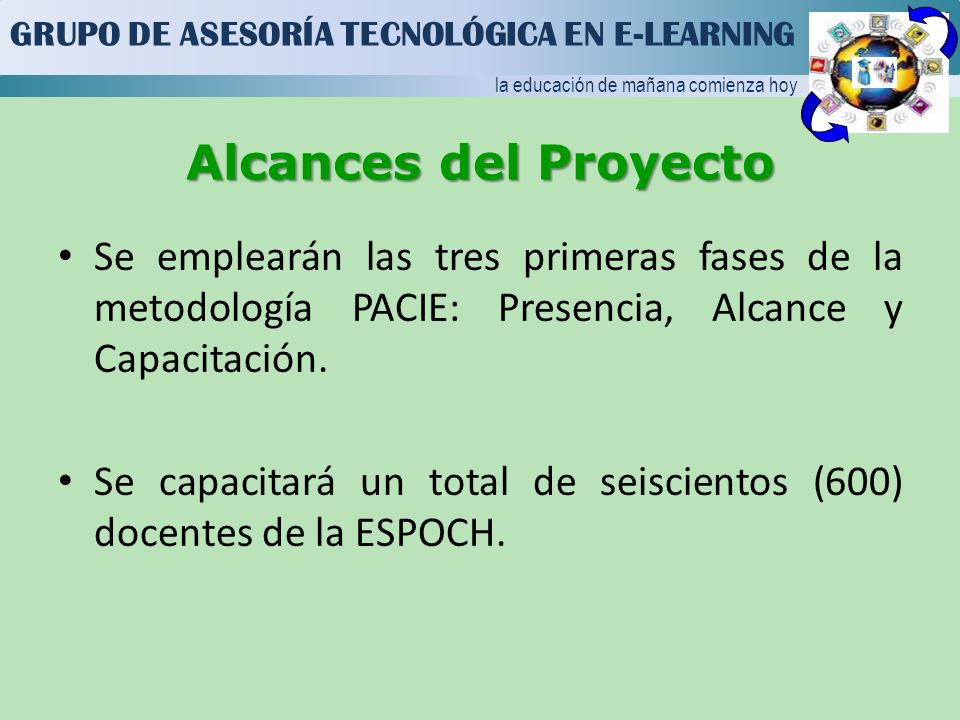 GRUPO DE ASESORÍA TECNOLÓGICA EN E-LEARNING

la educación de mañana comienza hoy

Alcances del Proyecto

• Se emplearán las tres primeras fases de la metodología PACIE: Presencia, Alcance y Capacitación.

• Se capacitará un total de seiscientos (600) docentes de la ESPOCH.